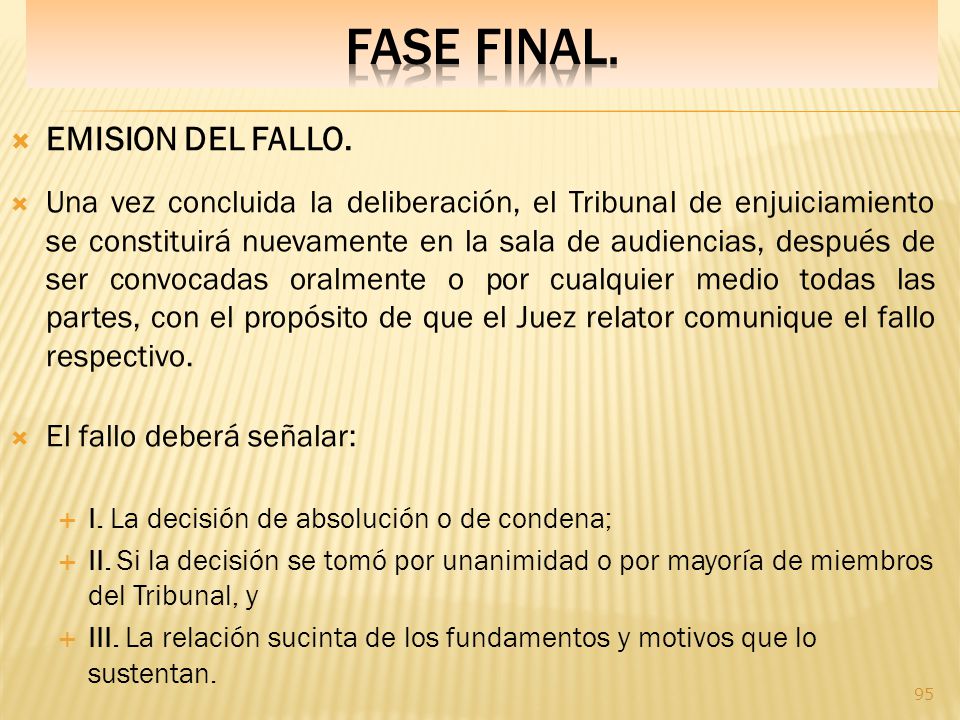 FASE FINAL.

EMISION DEL FALLO.

Una vez concluida la deliberación, el Tribunal de enjuiciamiento se constituirá nuevamente en la sala de audiencias, después de ser convocadas oralmente o por cualquier medio todas las partes, con el propósito de que el Juez relator comunique el fallo respectivo.

El fallo deberá señalar:

I. La decisión de absolución o de condena;

II. Si la decisión se tomó por unanimidad o por mayoría de miembros del Tribunal, y

III. La relación sucinta de los fundamentos y motivos que lo sustentan.

95